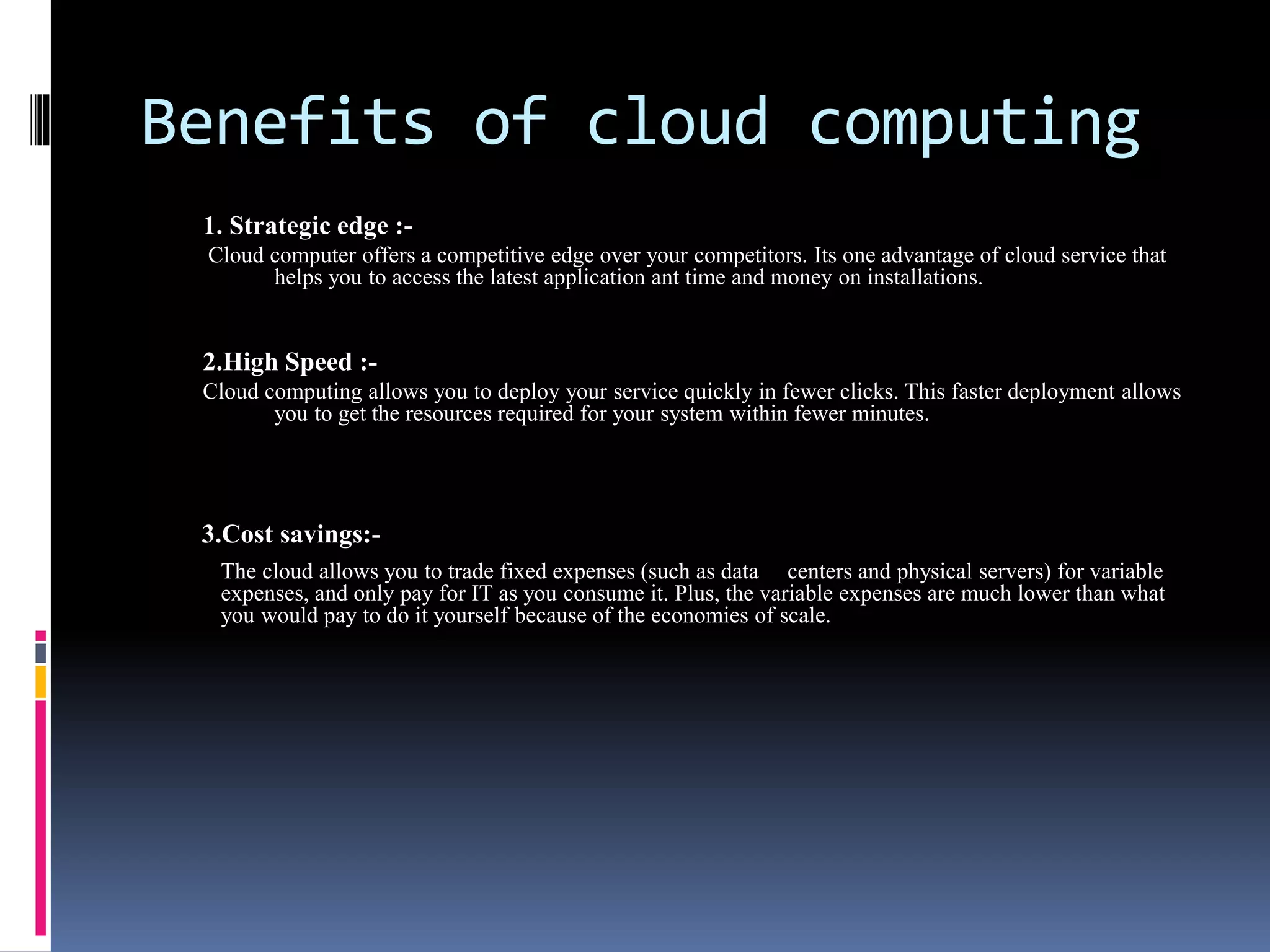 Benefits of cloud computing

1. Strategic edge :-

Cloud computer offers a competitive edge over your competitors. Its one advantage of cloud service that helps you to access the latest application ant time and money on installations.

2.High Speed :-

Cloud computing allows you to deploy your service quickly in fewer clicks. This faster deployment allows you to get the resources required for your system within fewer minutes.

3.Cost savings:-

The cloud allows you to trade fixed expenses (such as data centers and physical servers) for variable expenses, and only pay for IT as you consume it. Plus, the variable expenses are much lower than what you would pay to do it yourself because of the economies of scale.